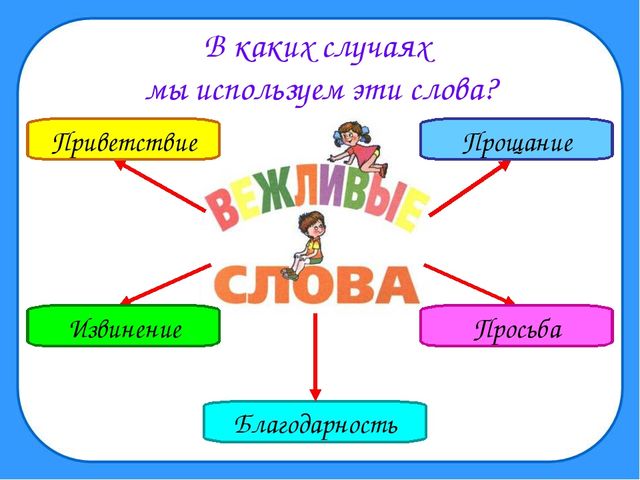 В каких случаях
мы используем эти слова?

Приветствие

Прощание

ВЕЖЛИВЫЕ

СЛОВА

Извинение

Просьба

Благодарность